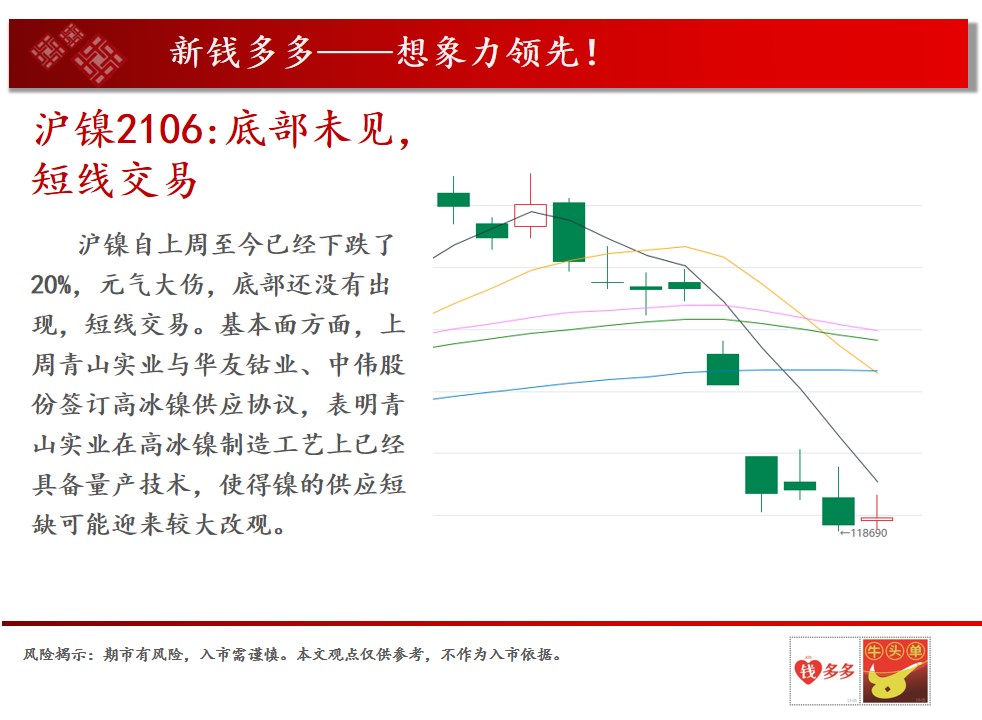 新钱多多——想象力领先！

沪镍2106：底部未见，短线交易

沪镍自上周至今已经下跌了20%，元气大伤，底部还没有出现，短线交易。基本面方面，上周青山实业与华友钴业、中伟股份签订高冰镍供应协议，表明青山实业在高冰镍制造工艺上已经具备量产技术，使得镍的供应短缺可能迎来较大改观。

←118690

风险揭示：期市有风险，入市需谨慎。本文观点仅供参考，不作为入市依据。

钱多多

牛头单